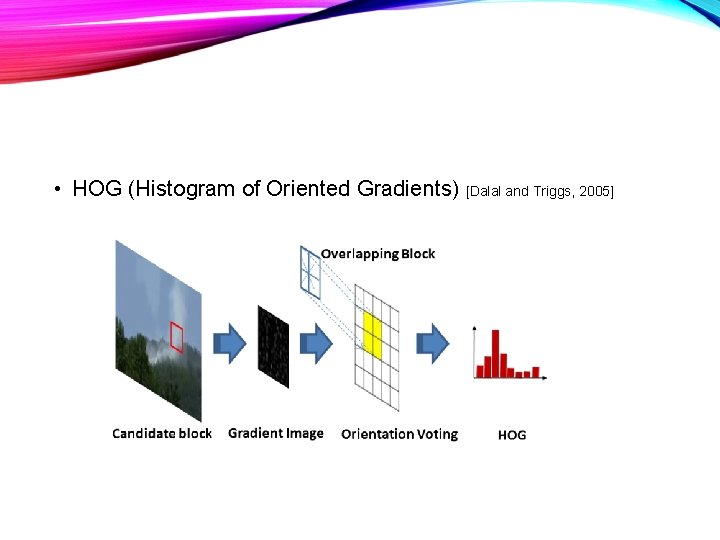 • HOG (Histogram of Oriented Gradients) [Dalal and Triggs, 2005]

Overlapping Block

Candidate block
Gradient Image
Orientation Voting
HOG